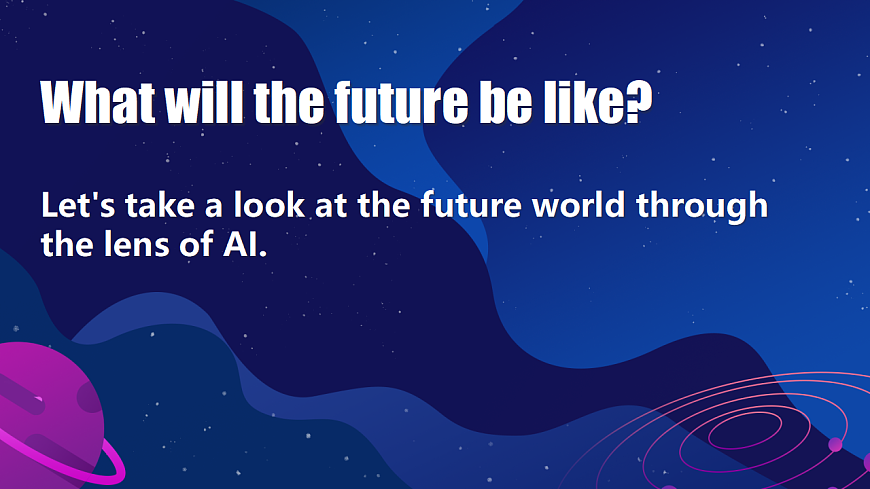 What will the future be like?

Let's take a look at the future world through the lens of AI.